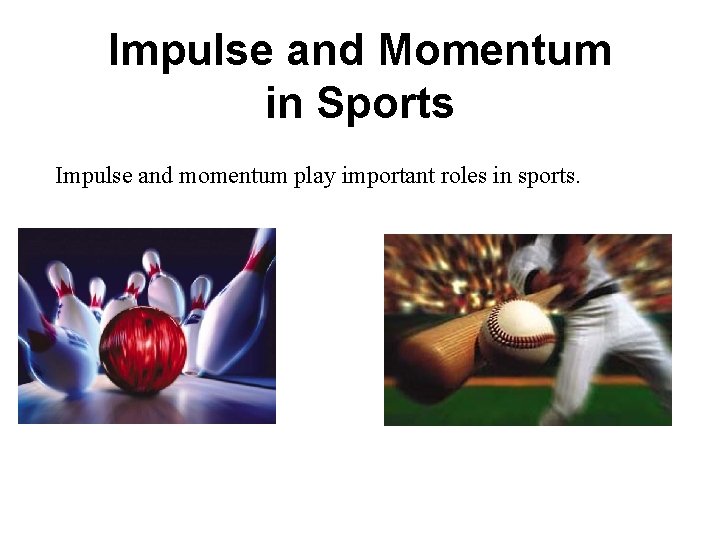 Impulse and Momentum in Sports

Impulse and momentum play important roles in sports.